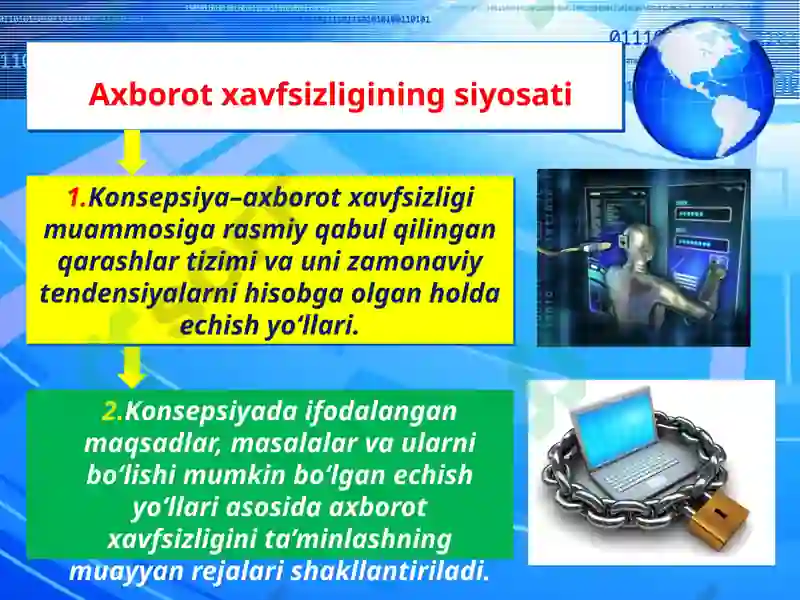 Axborot xavfsizligining siyosati

1.Konsepsiya–axborot xavfsizligi muammosiga rasmiy qabul qilingan qarashlar tizimi va uni zamonaviy tendensiyalarni hisobga olgan holda echish yo‘llari.

2.Konsepsiyada ifodalangan maqsadlar, masalalar va ularni bo‘lishi mumkin bo‘lgan echish yo‘llari asosida axborot xavfsizligini ta’minlashning muayyan rejalari shakllantiriladi.